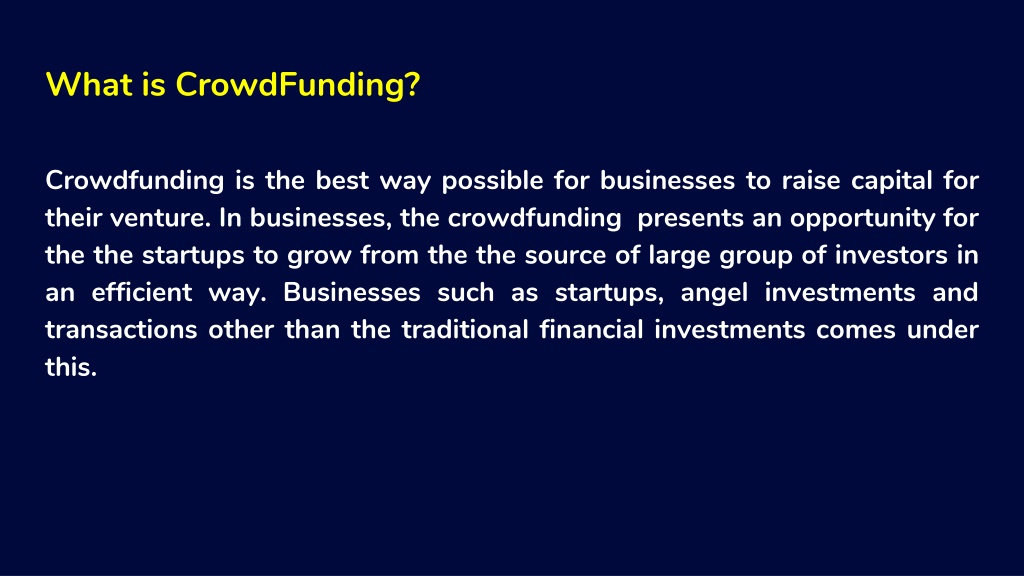 What is CrowdFunding?

Crowdfunding is the best way possible for businesses to raise capital for their venture. In businesses, the crowdfunding presents an opportunity for the the startups to grow from the the source of large group of investors in an efficient way. Businesses such as startups, angel investments and transactions other than the traditional financial investments comes under this.